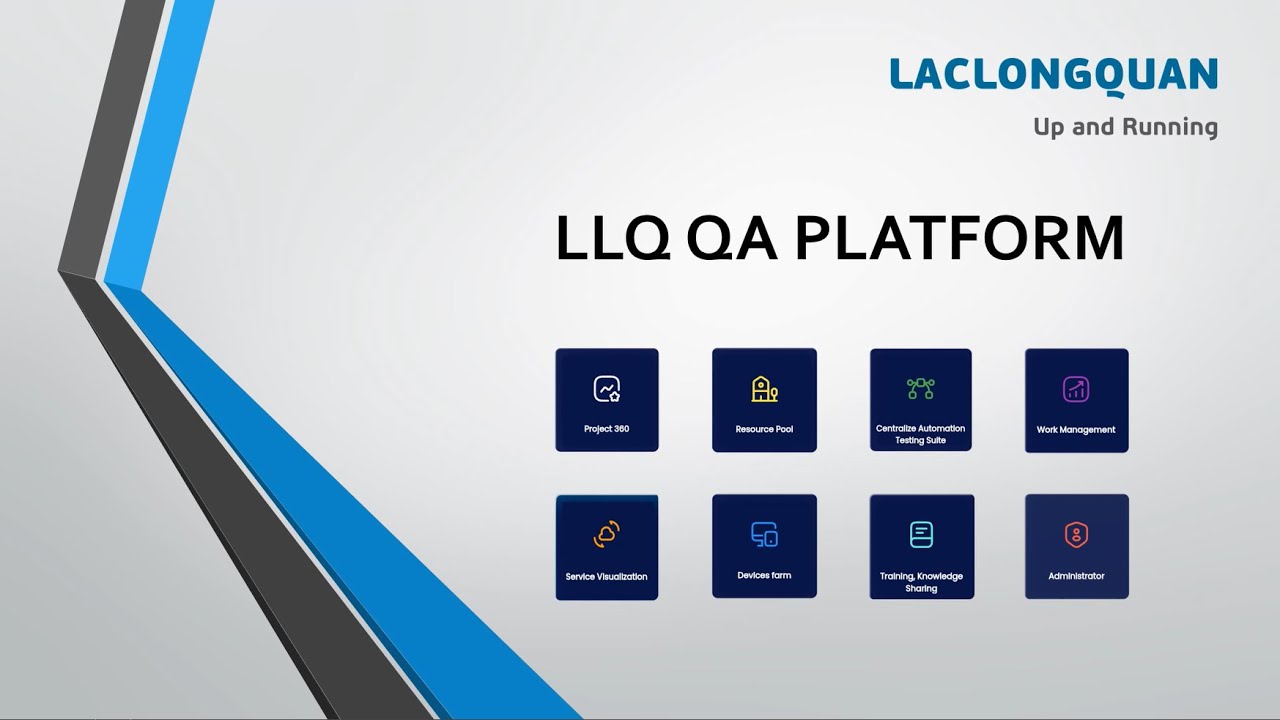 LACLONGQUAN

Up and Running

LLQ QA PLATFORM

Project 360

Resource Pool

Centralize Automation Testing Suite

Work Management

Service Visualization

Devices farm

Training, Knowledge Sharing

Administrator